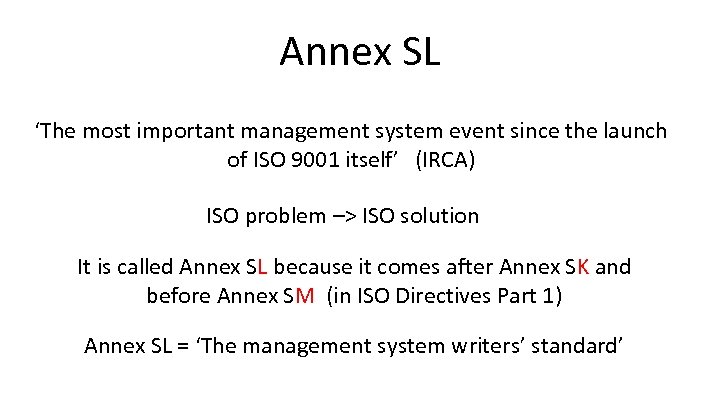 Annex SL

‘The most important management system event since the launch of ISO 9001 itself’ (IRCA)

ISO problem –> ISO solution

It is called Annex SL because it comes after Annex SK and before Annex SM (in ISO Directives Part 1)

Annex SL = ‘The management system writers’ standard’